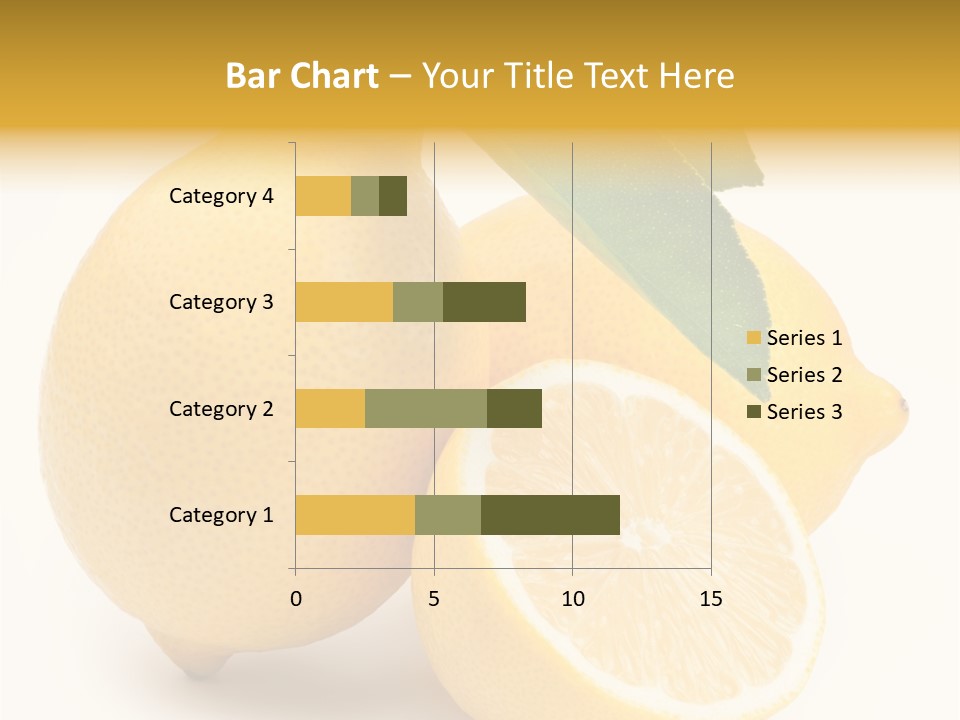 Bar Chart – Your Title Text Here

Category 4
Category 3
Category 2
Category 1

0
5
10
15

Series 1
Series 2
Series 3